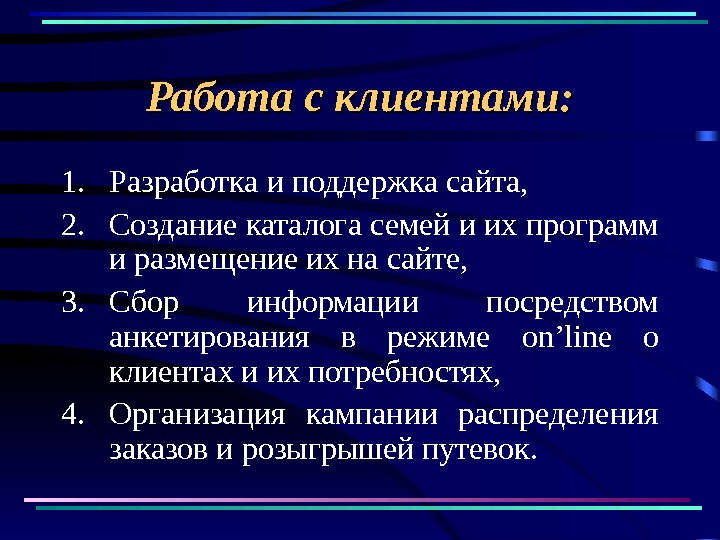 Работа с клиентами:

1. Разработка и поддержка сайта,
2. Создание каталога семей и их программ и размещение их на сайте,
3. Сбор информации посредством анкетирования в режиме on’line о клиентах и их потребностях,
4. Организация кампании распределения заказов и розыгрышей путевок.